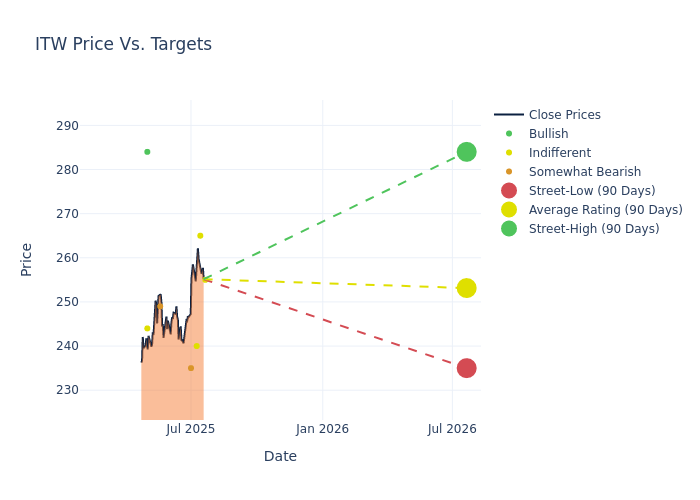 ITW Price Vs. Targets

Price

290
280
270
260
250
240
230

Jul 2025
Jan 2026
Jul 2026

Date

Close Prices
Bullish
Indifferent
Somewhat Bearish
Street-Low (90 Days)
Average Rating (90 Days)
Street-High (90 Days)